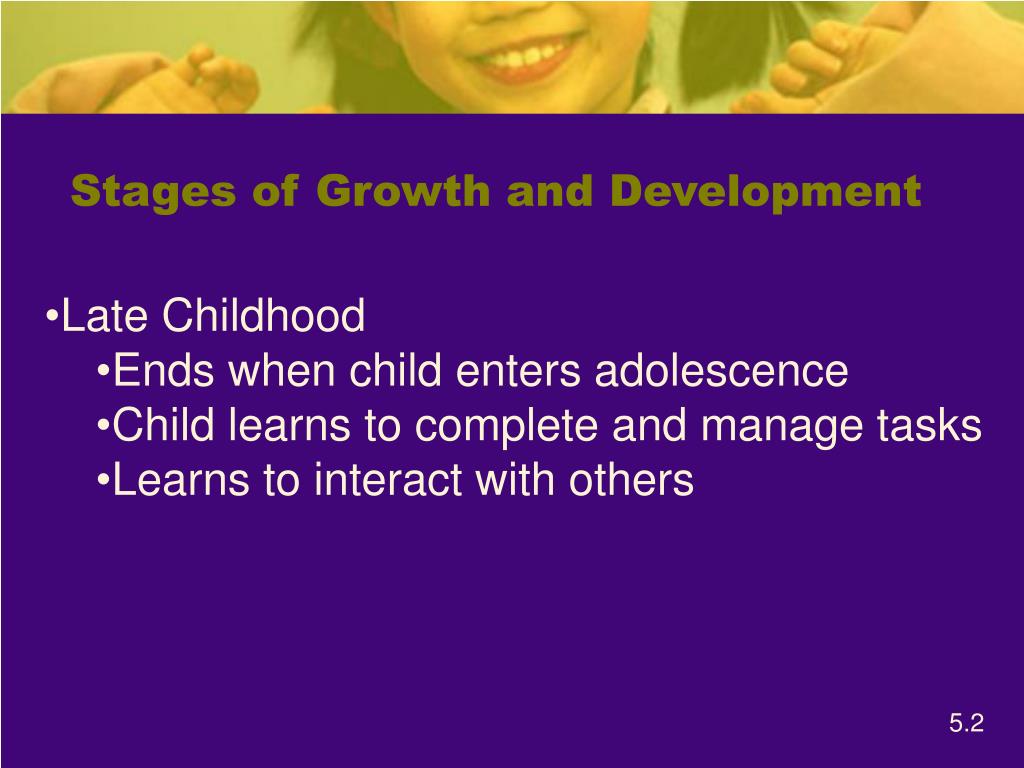 Stages of Growth and Development

•Late Childhood
•Ends when child enters adolescence
•Child learns to complete and manage tasks
•Learns to interact with others

5.2